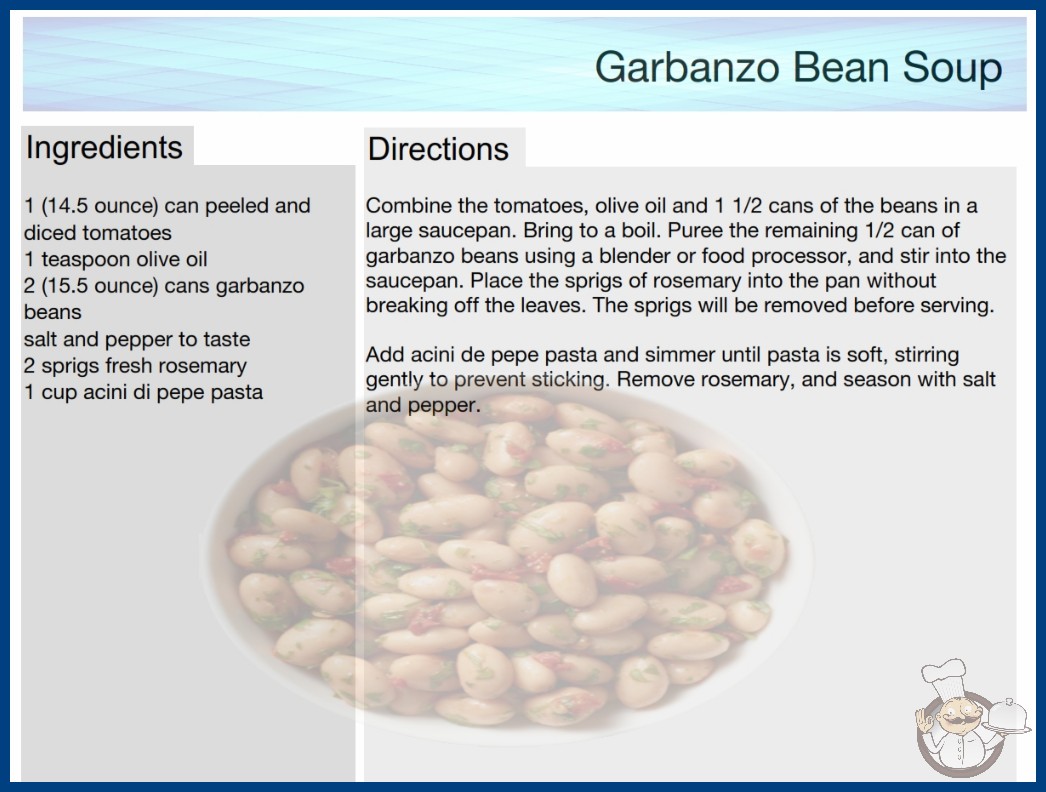 Garbanzo Bean Soup

Ingredients

1 (14.5 ounce) can peeled and diced tomatoes
1 teaspoon olive oil
2 (15.5 ounce) cans garbanzo beans
salt and pepper to taste
2 sprigs fresh rosemary
1 cup acini di pepe pasta

Directions

Combine the tomatoes, olive oil and 1 1/2 cans of the beans in a large saucepan. Bring to a boil. Puree the remaining 1/2 can of garbanzo beans using a blender or food processor, and stir into the saucepan. Place the sprigs of rosemary into the pan without breaking off the leaves. The sprigs will be removed before serving.

Add acini de pepe pasta and simmer until pasta is soft, stirring gently to prevent sticking. Remove rosemary, and season with salt and pepper.